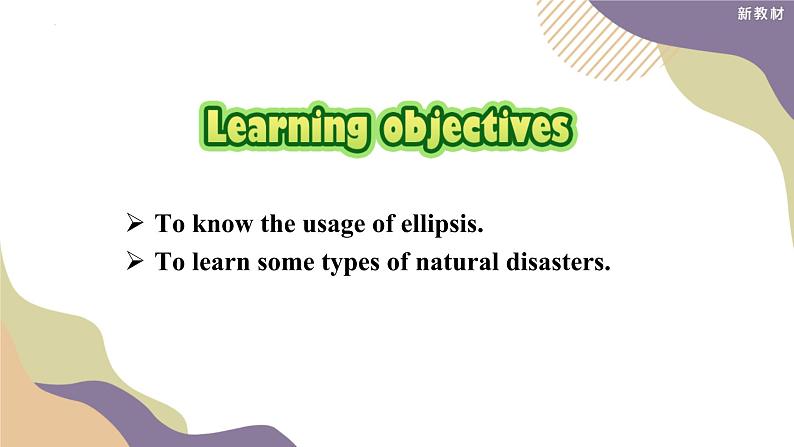 新教材

Learning objectives

➢ To know the usage of ellipsis.
➢ To learn some types of natural disasters.